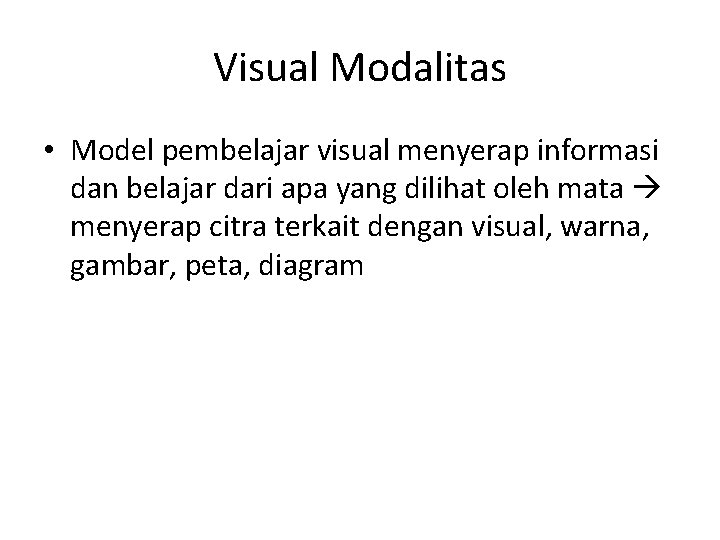 Visual Modalitas

• Model pembelajar visual menyerap informasi dan belajar dari apa yang dilihat oleh mata → menyerap citra terkait dengan visual, warna, gambar, peta, diagram